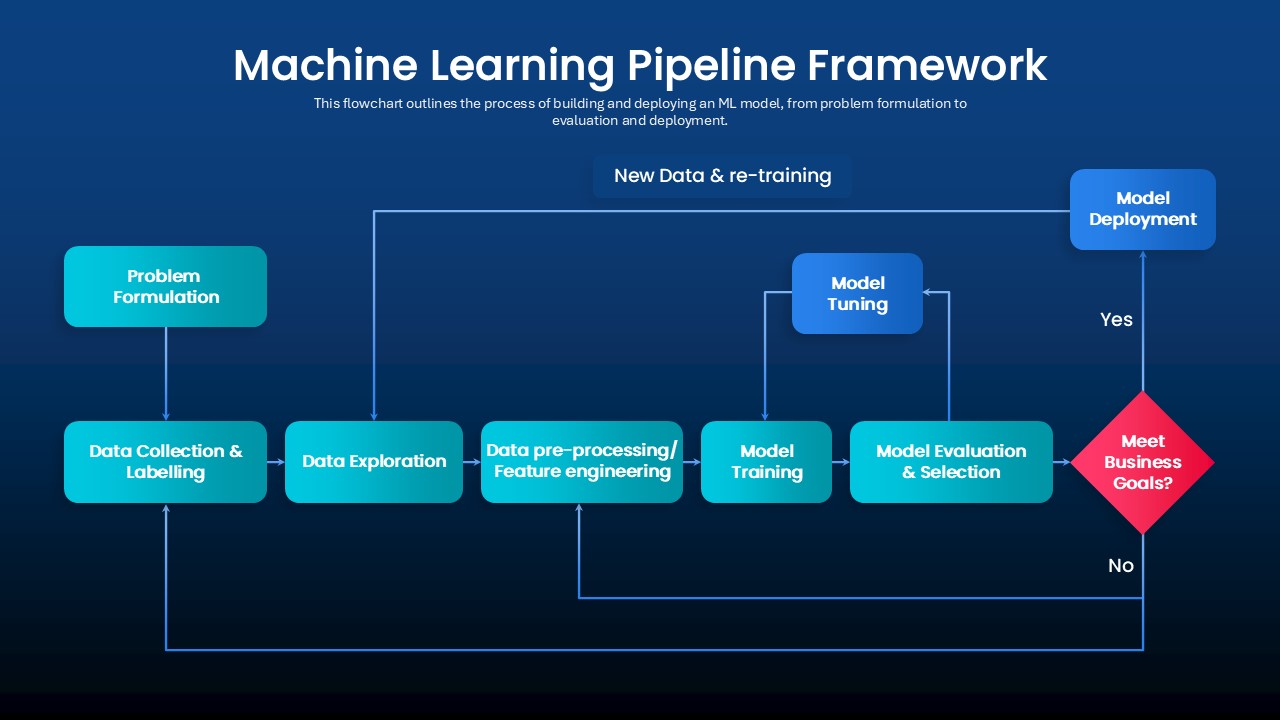 Machine Learning Pipeline Framework

This flowchart outlines the process of building and deploying an ML model, from problem formulation to evaluation and deployment.

New Data & re-training

Model Deployment

Problem Formulation

Model Tuning

Yes

Data Collection & Labelling

Data Exploration

Data pre-processing/ Feature engineering

Model Training

Model Evaluation & Selection

Meet Business Goals?

No